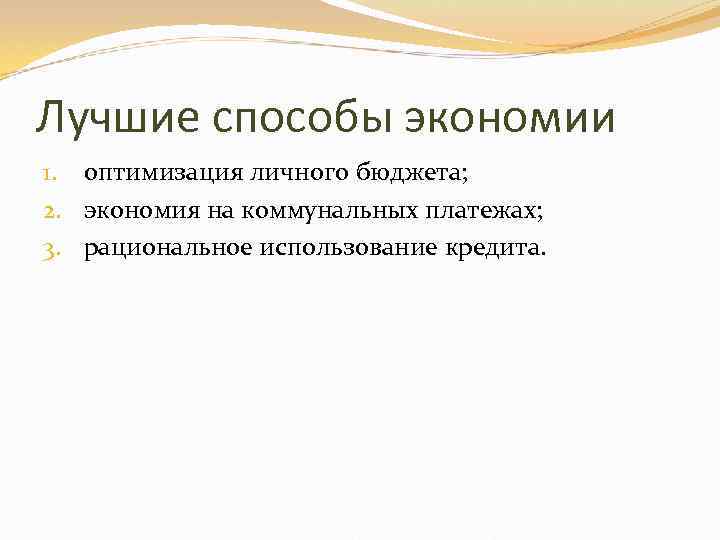 Лучшие способы экономии

1. оптимизация личного бюджета;
2. экономия на коммунальных платежах;
3. рациональное использование кредита.